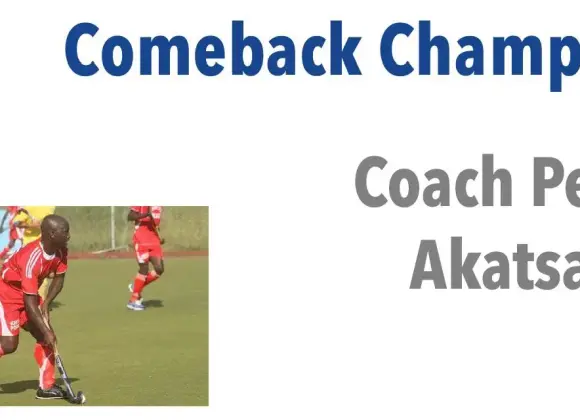 Comeback Champ

Coach Pe
Akatsa